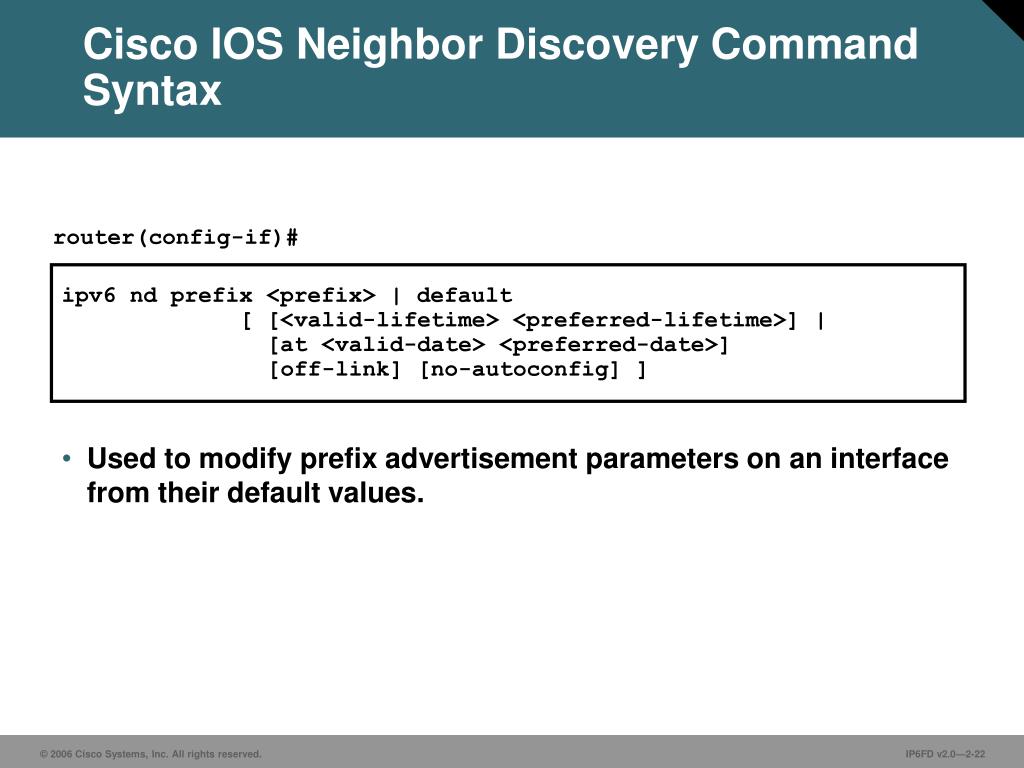 Cisco IOS Neighbor Discovery Command Syntax

router(config-if)#

ipv6 nd prefix <prefix> | default
[ [<valid-lifetime> <preferred-lifetime>] |
[at <valid-date> <preferred-date>]
[off-link] [no-autoconfig] ]

• Used to modify prefix advertisement parameters on an interface from their default values.

© 2006 Cisco Systems, Inc. All rights reserved.

IP6FD v2.0—2-22